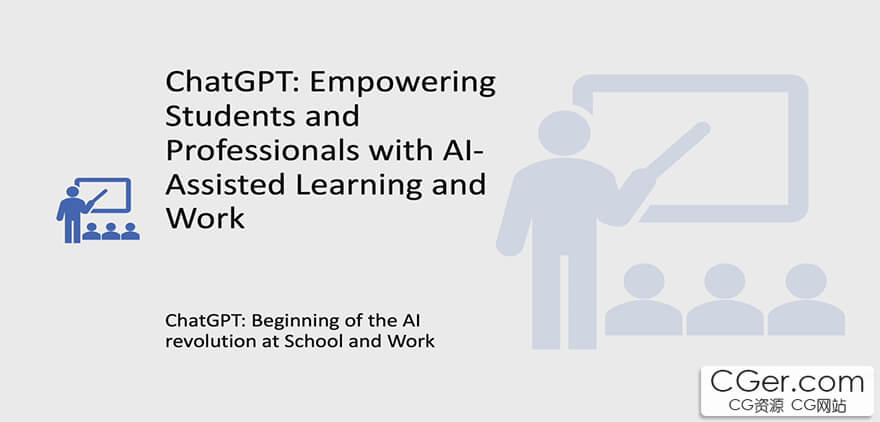 ChatGPT: Empowering Students and Professionals with AI-Assisted Learning and Work

ChatGPT: Beginning of the AI revolution at School and Work

CGer.com
CG资源 CG网站